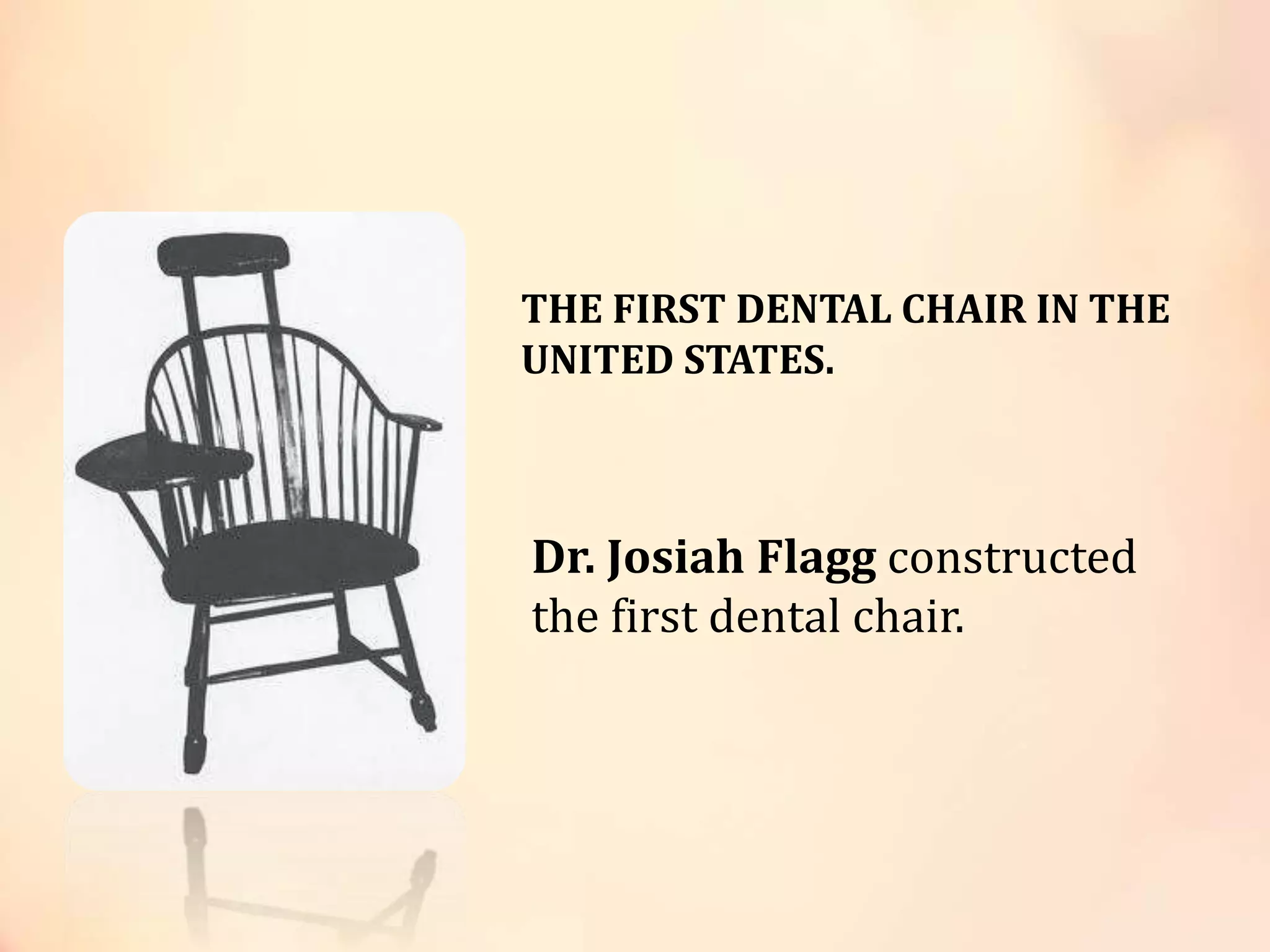 THE FIRST DENTAL CHAIR IN THE UNITED STATES.

Dr. Josiah Flagg constructed the first dental chair.